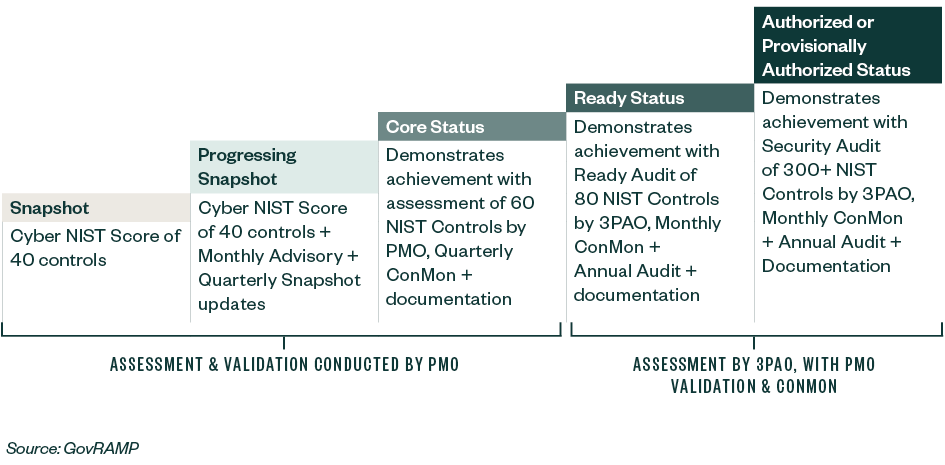 Snapshot
Cyber NIST Score of 40 controls

Progressing Snapshot
Cyber NIST Score of 40 controls + Monthly Advisory + Quarterly Snapshot updates

Core Status
Demonstrates achievement with assessment of 60 NIST Controls by PMO, Quarterly ConMon + documentation

Ready Status
Demonstrates achievement with Ready Audit of 80 NIST Controls by 3PAO, Monthly ConMon + Annual Audit + documentation

Authorized or Provisionally Authorized Status
Demonstrates achievement with Security Audit of 300+ NIST Controls by 3PAO, Monthly ConMon + Annual Audit + Documentation

ASSESSMENT & VALIDATION CONDUCTED BY PMO

ASSESSMENT BY 3PAO, WITH PMO VALIDATION & CONMON

Source: GovRAMP